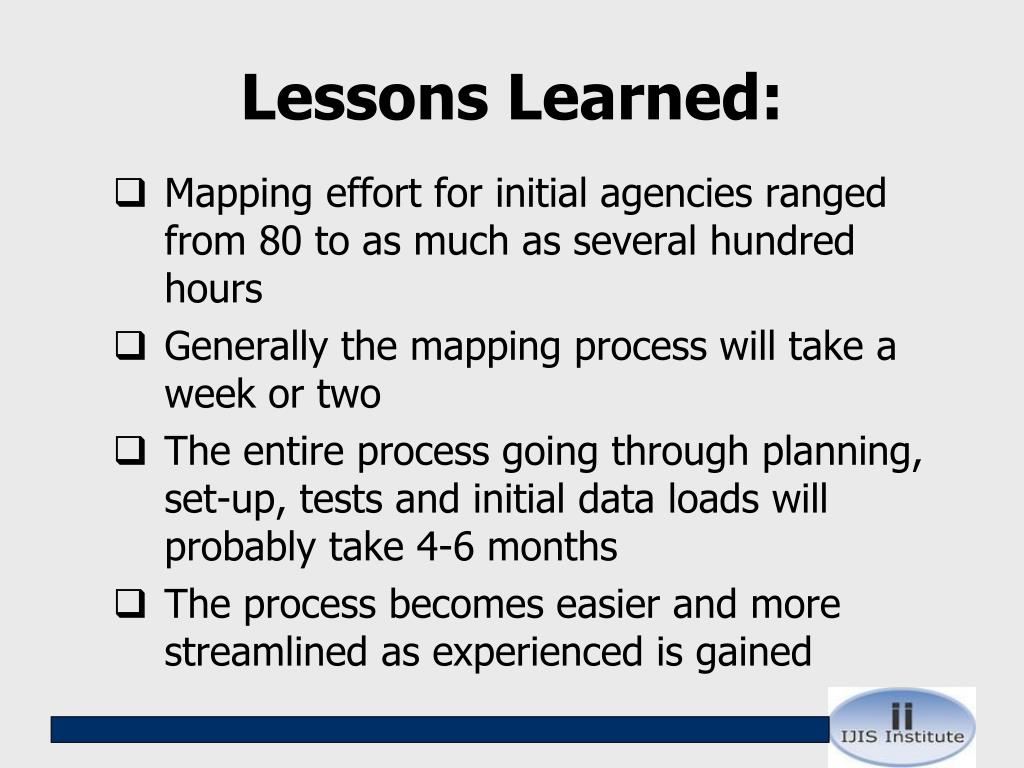 Lessons Learned:

❑ Mapping effort for initial agencies ranged from 80 to as much as several hundred hours

❑ Generally the mapping process will take a week or two

❑ The entire process going through planning, set-up, tests and initial data loads will probably take 4-6 months

❑ The process becomes easier and more streamlined as experienced is gained

ii
IJIS Institute